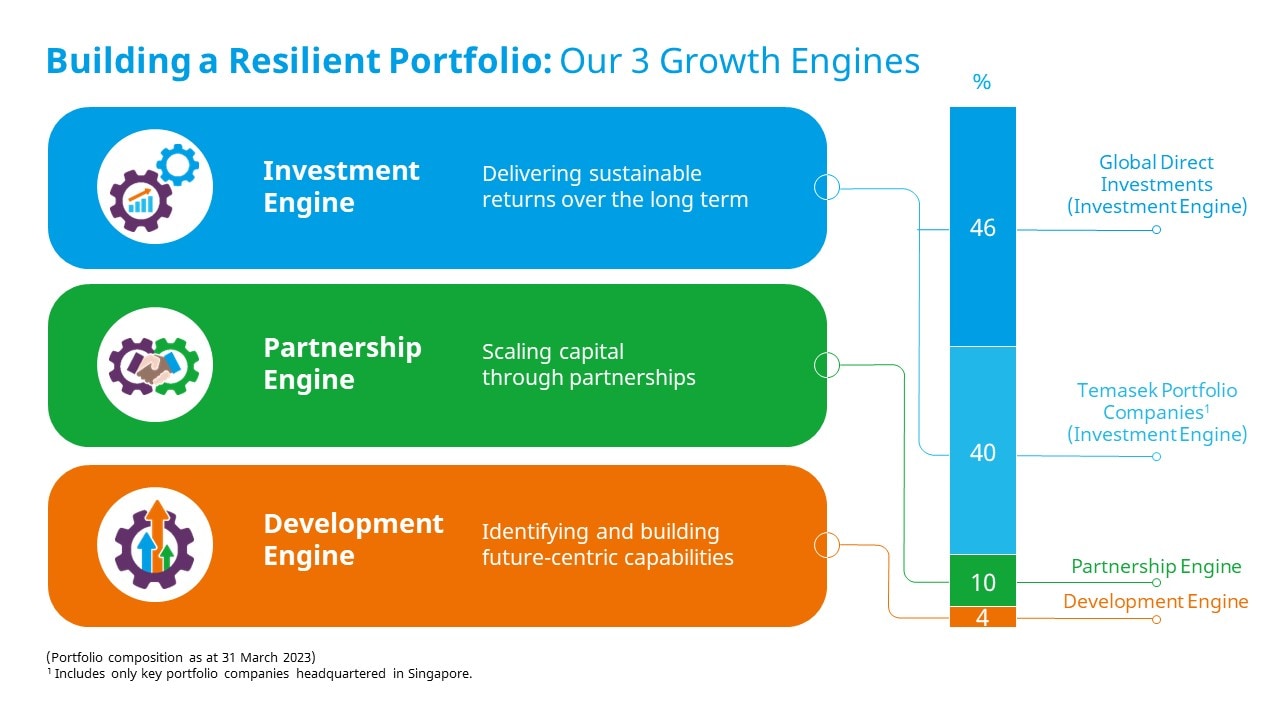 Building a Resilient Portfolio: Our 3 Growth Engines

Investment Engine

Delivering sustainable returns over the long term

Partnership Engine

Scaling capital through partnerships

Development Engine

Identifying and building future-centric capabilities

%

46

40

10

4

Global Direct Investments (Investment Engine)

Temasek Portfolio Companies$^1$ (Investment Engine)

Partnership Engine

Development Engine

(Portfolio composition as at 31 March 2023)
$^1$ Includes only key portfolio companies headquartered in Singapore.